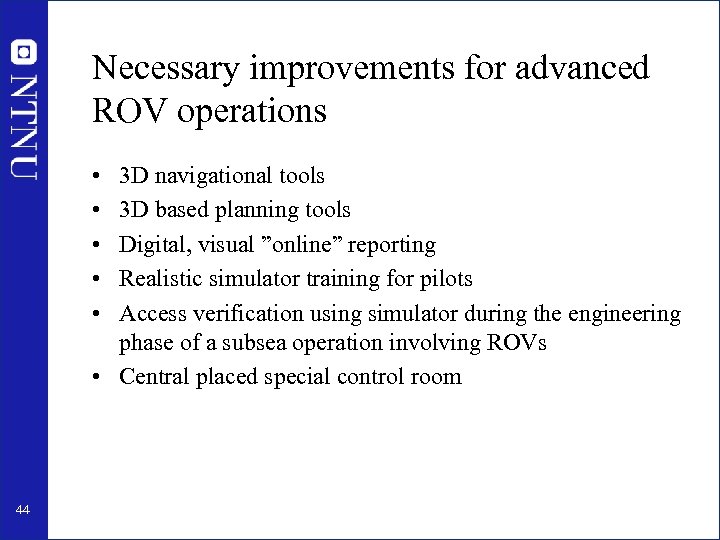 NTNU

Necessary improvements for advanced ROV operations

• 3D navigational tools
• 3D based planning tools
• Digital, visual ”online” reporting
• Realistic simulator training for pilots
• Access verification using simulator during the engineering phase of a subsea operation involving ROVs
• Central placed special control room

44